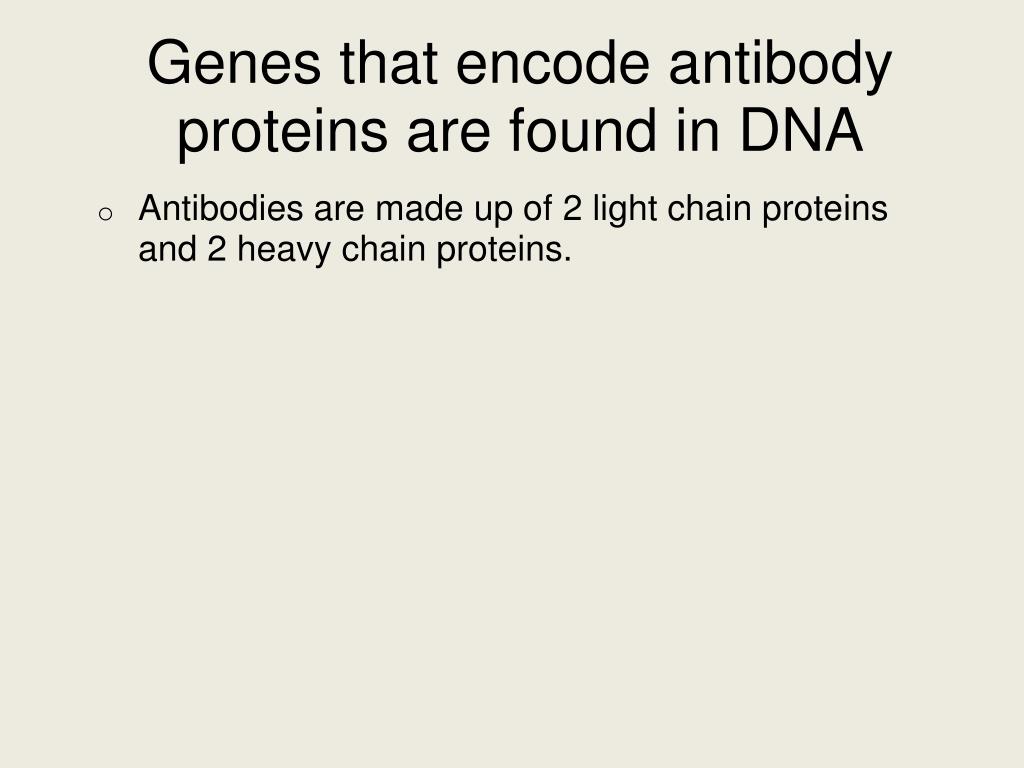 Genes that encode antibody proteins are found in DNA

o Antibodies are made up of 2 light chain proteins and 2 heavy chain proteins.